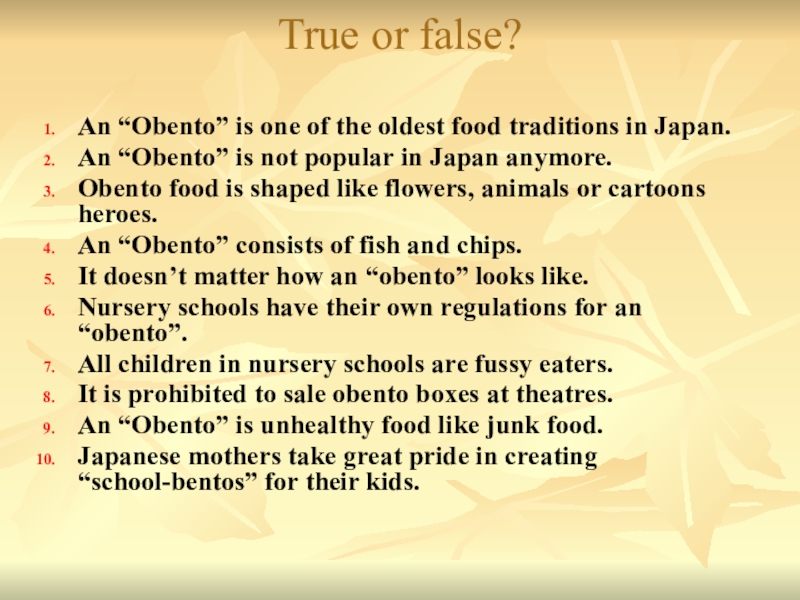 True or false?

1. An “Obento” is one of the oldest food traditions in Japan.
2. An “Obento” is not popular in Japan anymore.
3. Obento food is shaped like flowers, animals or cartoons heroes.
4. An “Obento” consists of fish and chips.
5. It doesn’t matter how an “obento” looks like.
6. Nursery schools have their own regulations for an “obento”.
7. All children in nursery schools are fussy eaters.
8. It is prohibited to sale obento boxes at theatres.
9. An “Obento” is unhealthy food like junk food.
10. Japanese mothers take great pride in creating “school-bentos” for their kids.